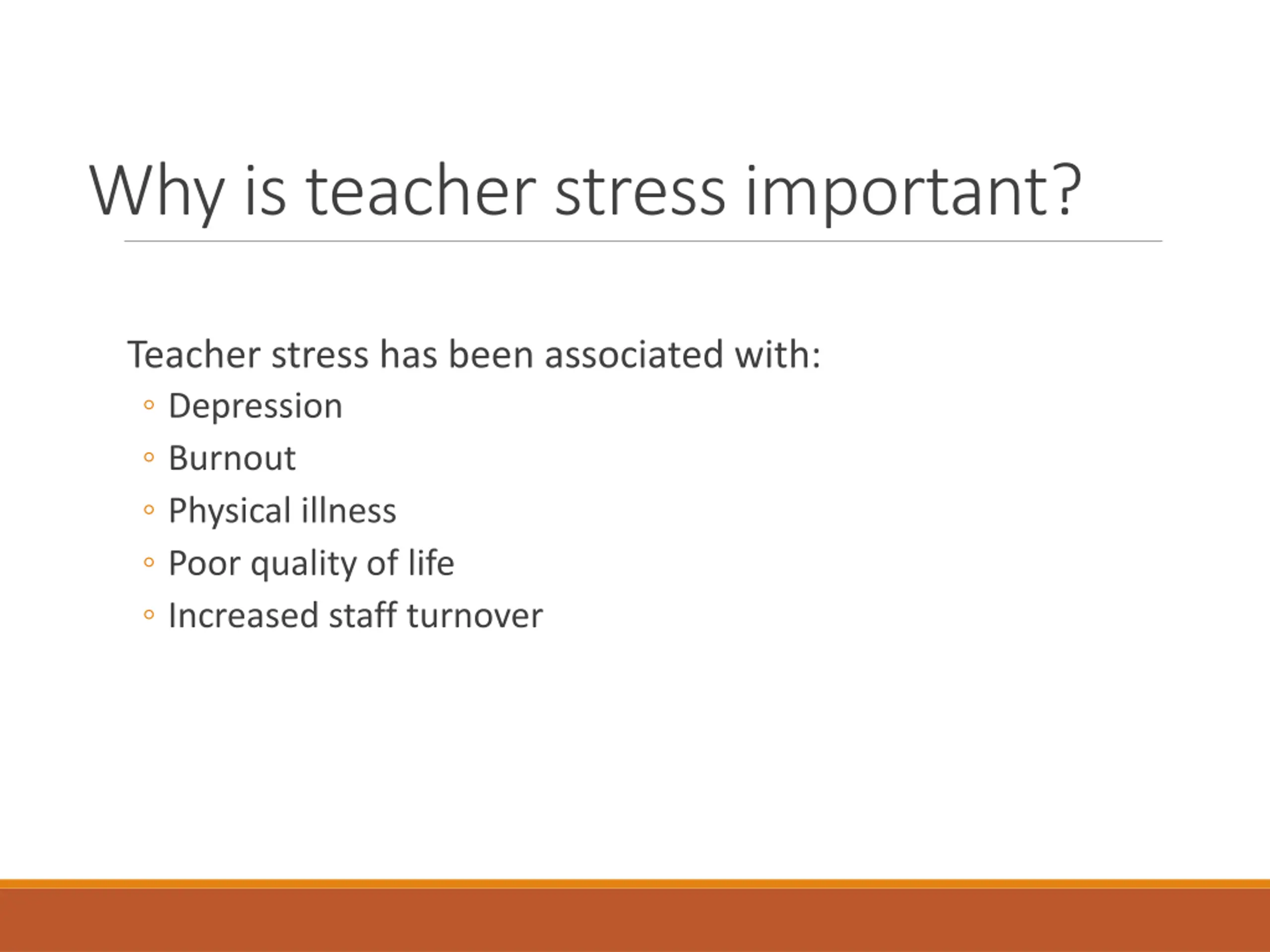 Why is teacher stress important?

Teacher stress has been associated with:
◦ Depression
◦ Burnout
◦ Physical illness
◦ Poor quality of life
◦ Increased staff turnover